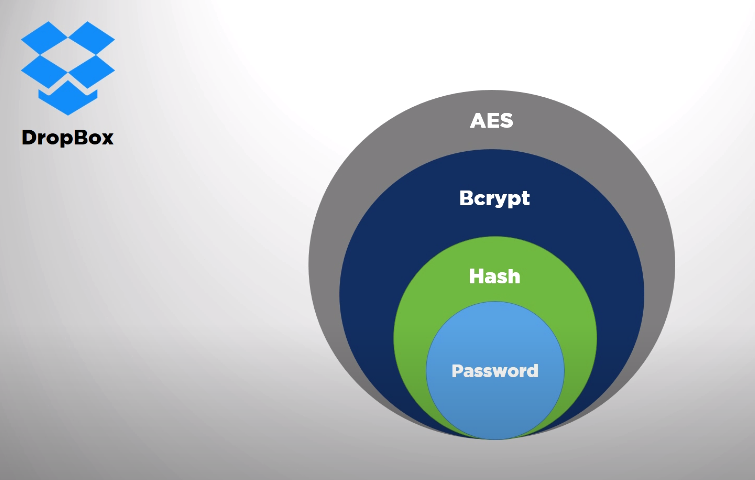 DropBox

AES

Bcrypt

Hash

Password